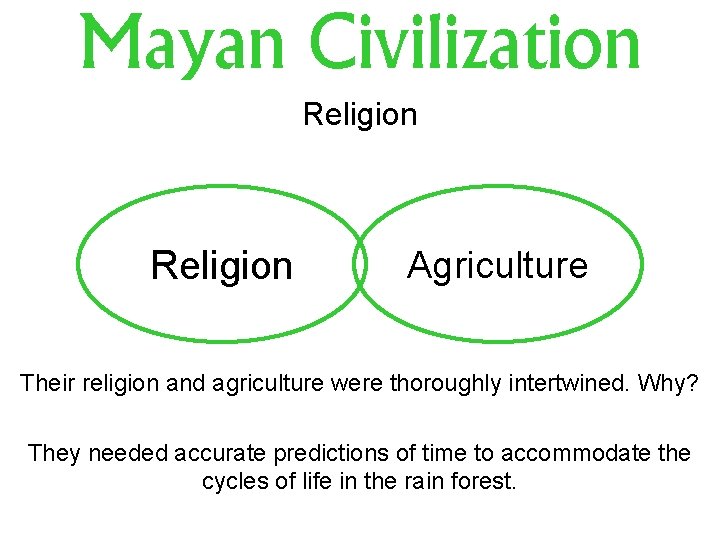 Mayan Civilization

Religion

Religion

Agriculture

Their religion and agriculture were thoroughly intertwined. Why?

They needed accurate predictions of time to accommodate the cycles of life in the rain forest.